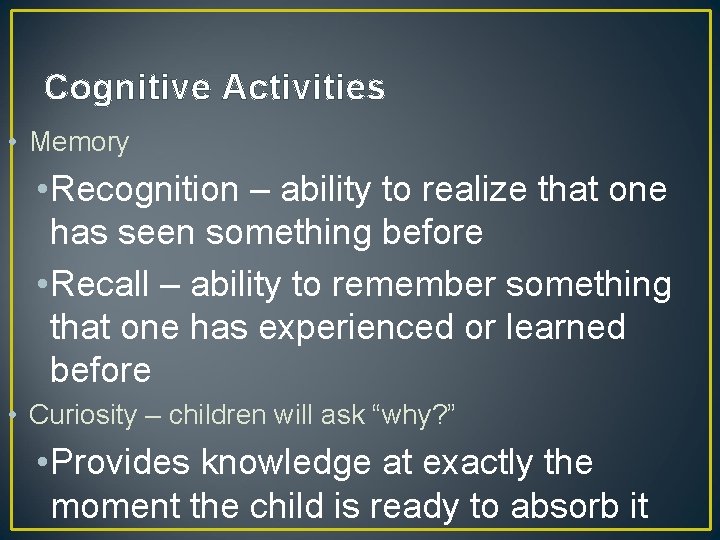 Cognitive Activities

• Memory

• Recognition – ability to realize that one has seen something before

• Recall – ability to remember something that one has experienced or learned before

• Curiosity – children will ask “why?”

• Provides knowledge at exactly the moment the child is ready to absorb it